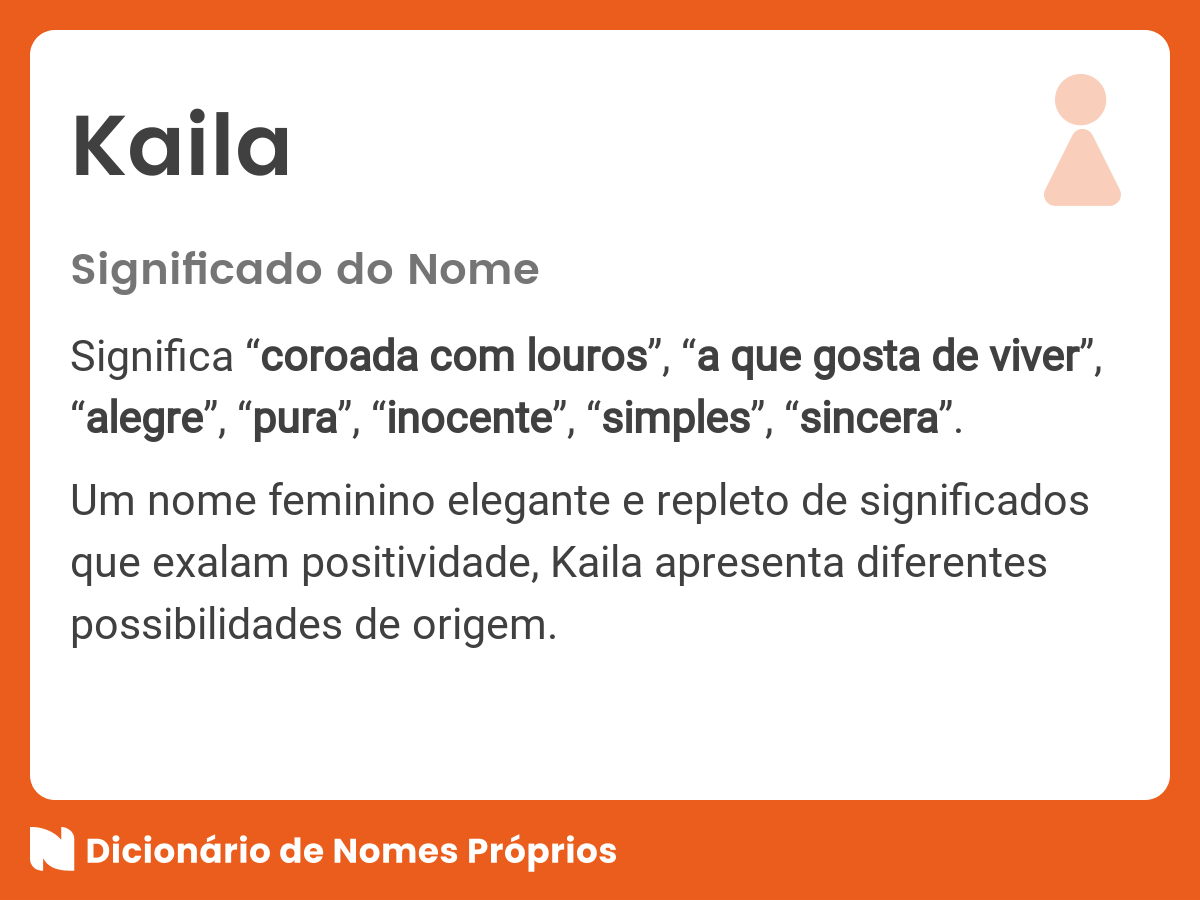 Kaila

Significado do Nome

Significa “coroada com louros”, “a que gosta de viver”, “alegre”, “pura”, “inocente”, “simples”, “sincera”.

Um nome feminino elegante e repleto de significados que exalam positividade, Kaila apresenta diferentes possibilidades de origem.

Dicionário de Nomes Próprios